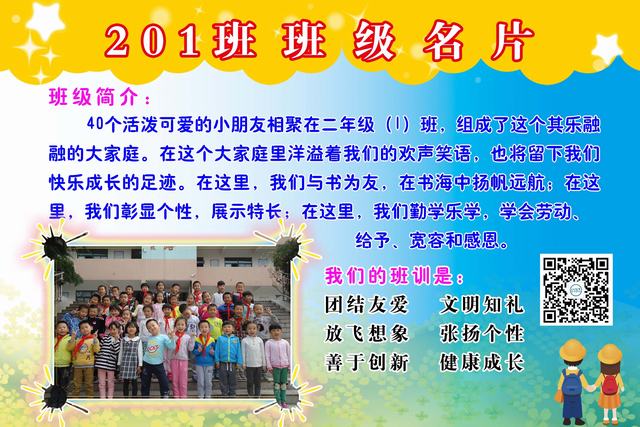 201班 班级名片

班级简介：

40个活泼可爱的小朋友相聚在二年级（1）班，组成了这个其乐融融的大家庭。在这个大家庭里洋溢着我们的欢声笑语，也将留下我们快乐成长的足迹。在这里，我们与书为友，在书海中扬帆远航；在这里，我们彰显个性，展示特长；在这里，我们勤学乐学，学会劳动、给予、宽容和感恩。

我们的班训是：

团结友爱　文明知礼
放飞想象　张扬个性
善于创新　健康成长